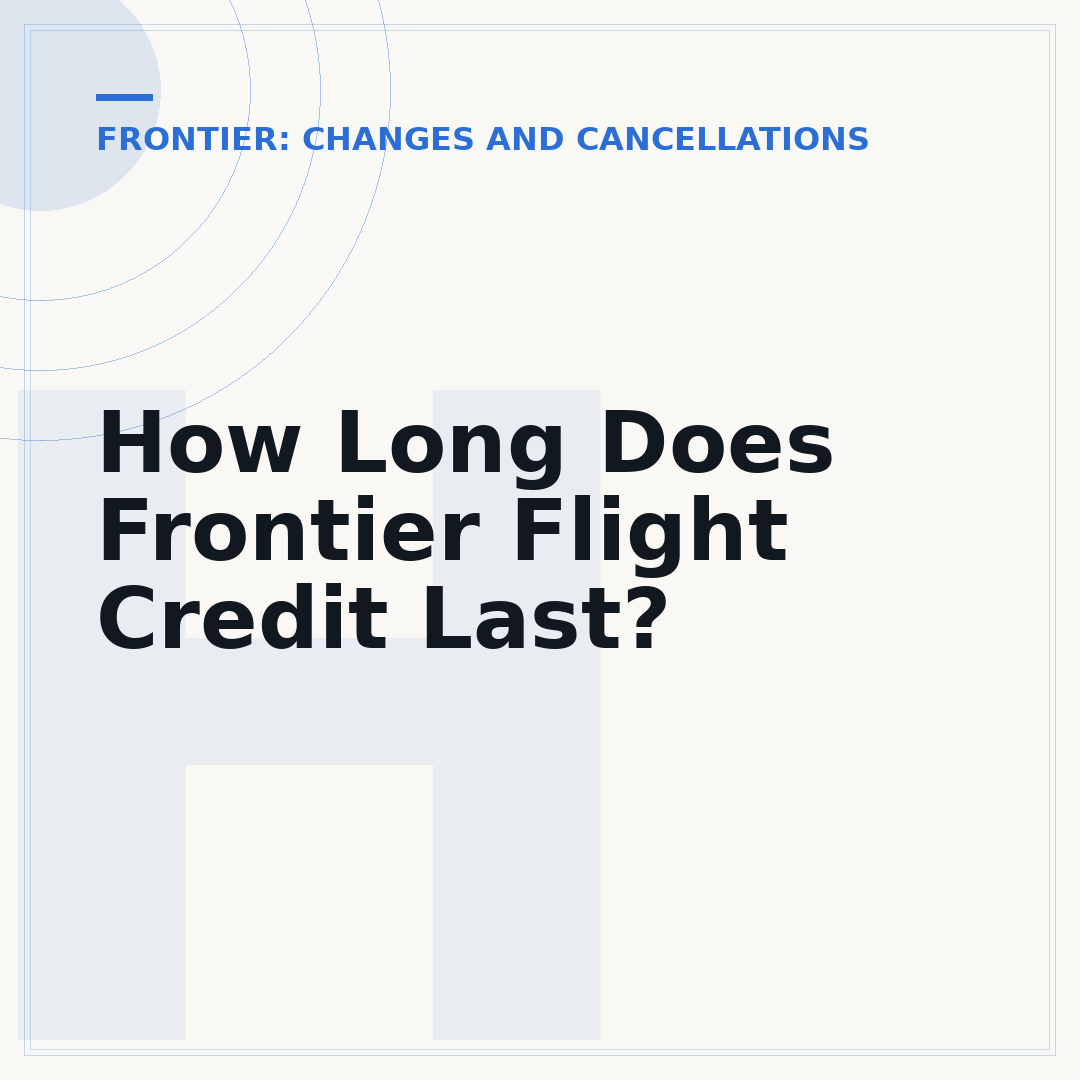 FRONTIER: CHANGES AND CANCELLATIONS

How Long Does Frontier Flight Credit Last?